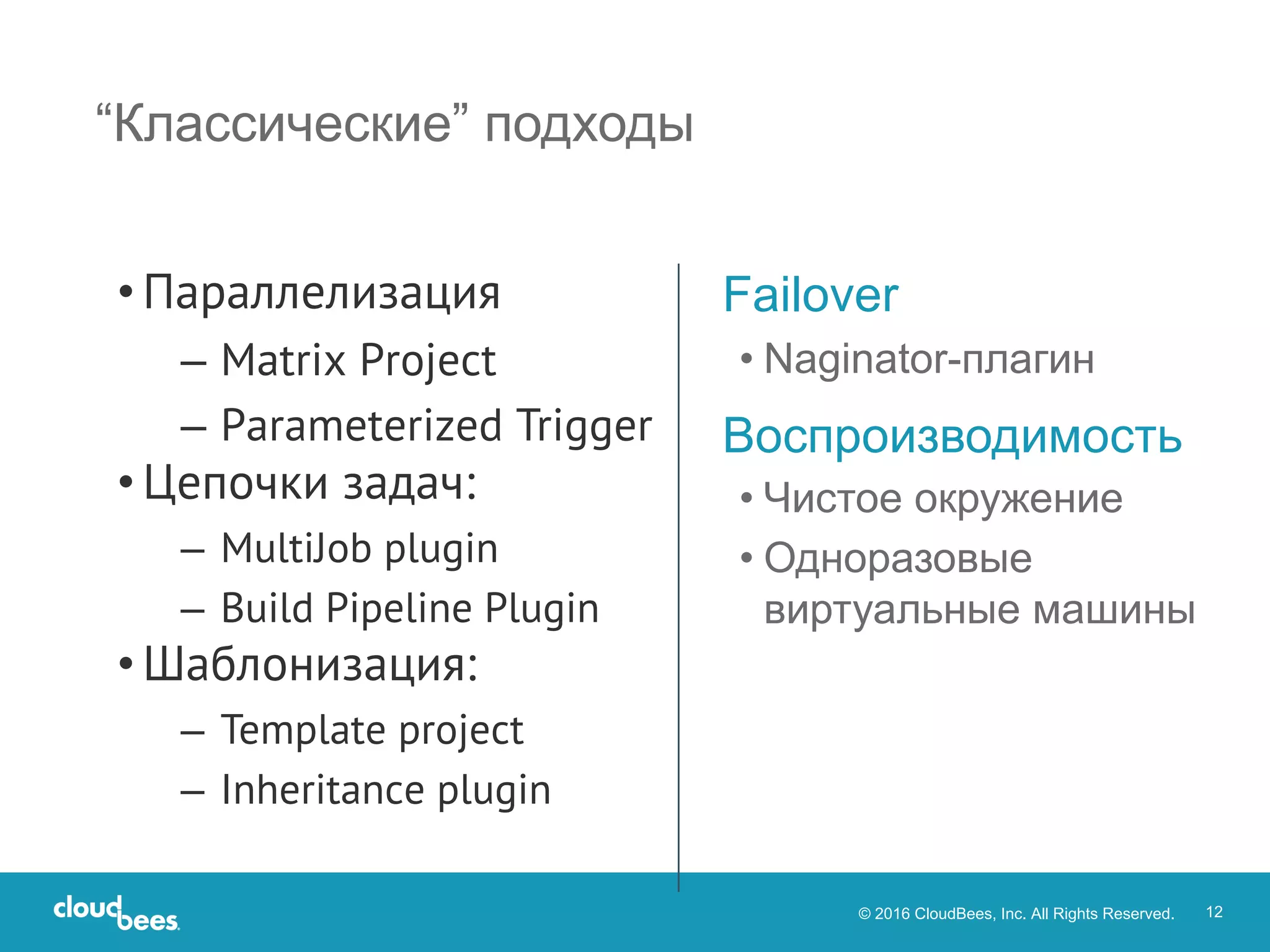 “Классические” подходы

• Параллелизация
– Matrix Project
– Parameterized Trigger
• Цепочки задач:
– MultiJob plugin
– Build Pipeline Plugin
• Шаблонизация:
– Template project
– Inheritance plugin

Failover
• Naginator-плагин

Воспроизводимость
• Чистое окружение
• Одноразовые виртуальные машины

cloudbees

© 2016 CloudBees, Inc. All Rights Reserved.

12